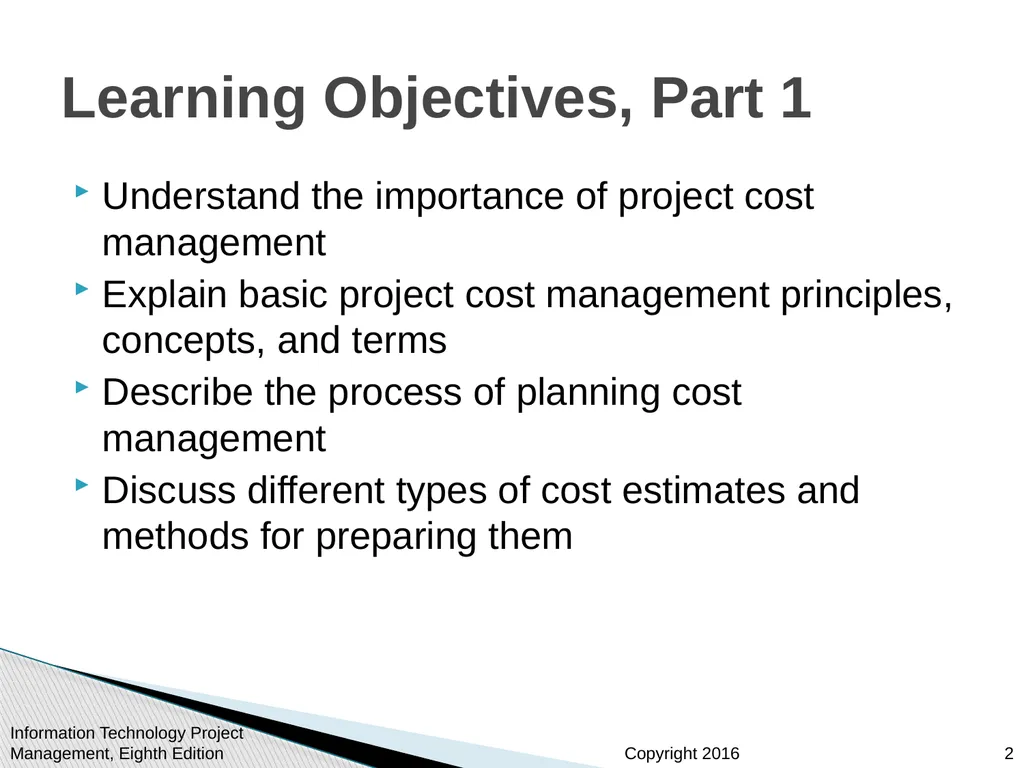 Learning Objectives, Part 1

Understand the importance of project cost management

Explain basic project cost management principles, concepts, and terms

Describe the process of planning cost management

Discuss different types of cost estimates and methods for preparing them

Information Technology Project Management, Eighth Edition

Copyright 2016

2